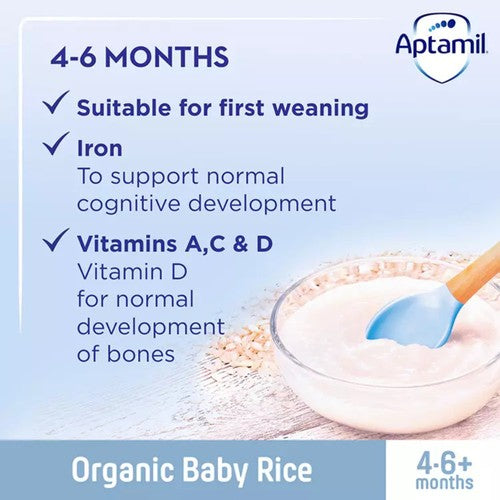 Aptamil

4-6 MONTHS

✓ Suitable for first weaning

✓ Iron
To support normal cognitive development

✓ Vitamins A,C & D
Vitamin D for normal development of bones

Organic Baby Rice

4-6+ months